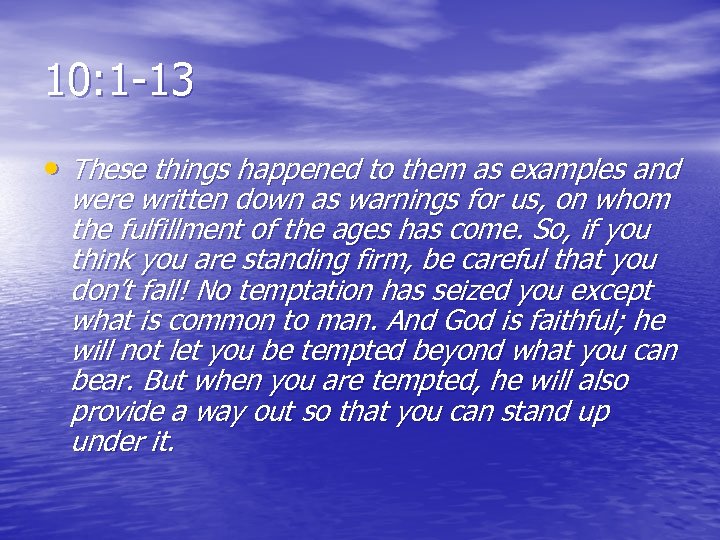 10:1-13

• These things happened to them as examples and were written down as warnings for us, on whom the fulfillment of the ages has come. So, if you think you are standing firm, be careful that you don't fall! No temptation has seized you except what is common to man. And God is faithful; he will not let you be tempted beyond what you can bear. But when you are tempted, he will also provide a way out so that you can stand up under it.